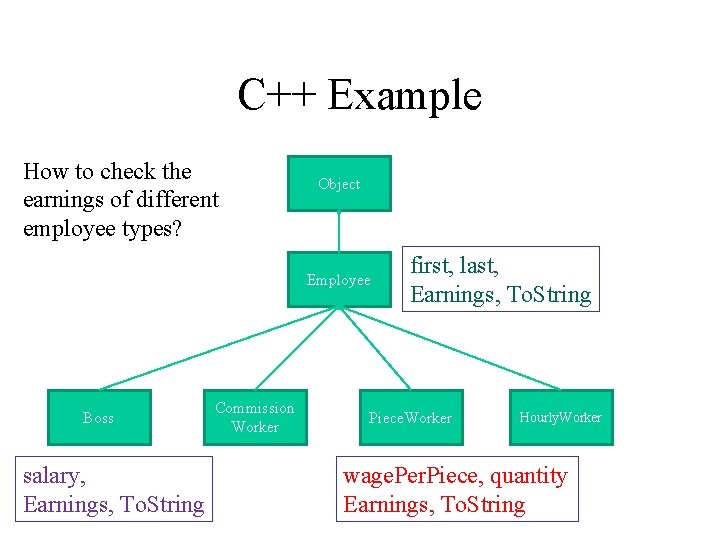 C++ Example

How to check the earnings of different employee types?

Object

Employee

first, last,
Earnings, ToString

Boss

Commission Worker

PieceWorker

HourlyWorker

salary,
Earnings, ToString

wagePerPiece, quantity
Earnings, ToString